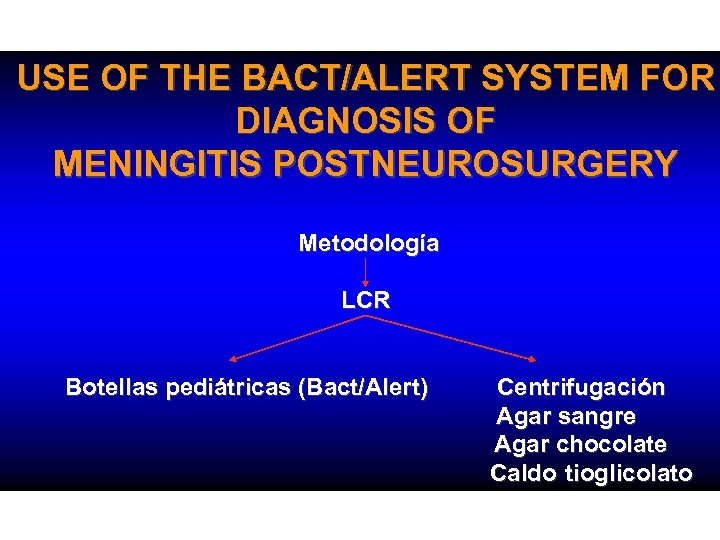 USE OF THE BACT/ALERT SYSTEM FOR DIAGNOSIS OF MENINGITIS POSTNEUROSURGERY

Metodología

LCR

Botellas pediátricas (Bact/Alert)

Centrifugación
Agar sangre
Agar chocolate
Caldo tioglicolato